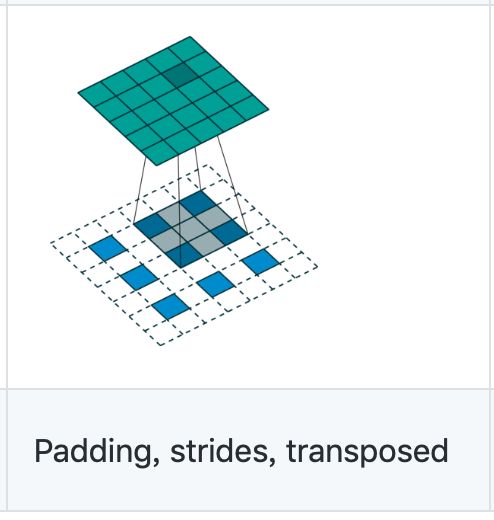 Padding, strides, transposed